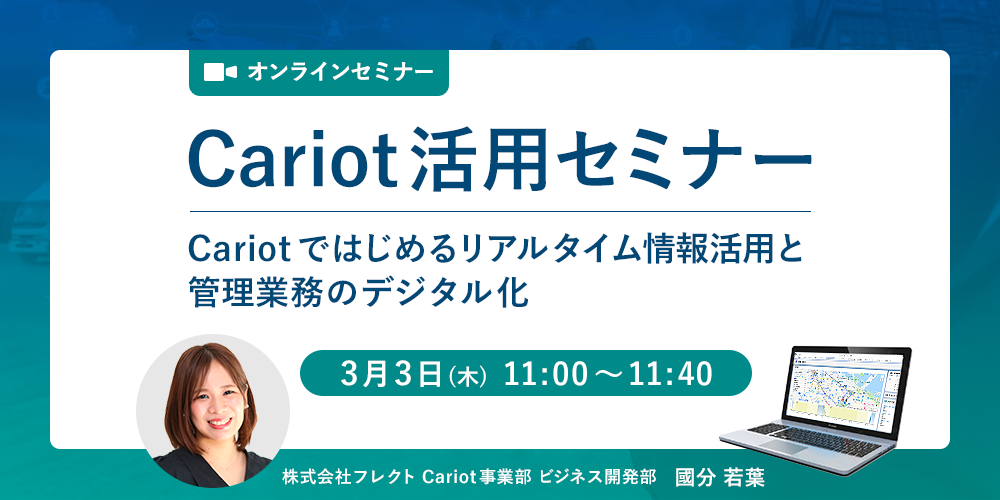 オンラインセミナー

Cariot 活用セミナー

Cariot ではじめるリアルタイム情報活用と管理業務のデジタル化

3月3日(木) 11:00～11:40

株式会社フレクト Cariot 事業部 ビジネス開発部 國分 若葉